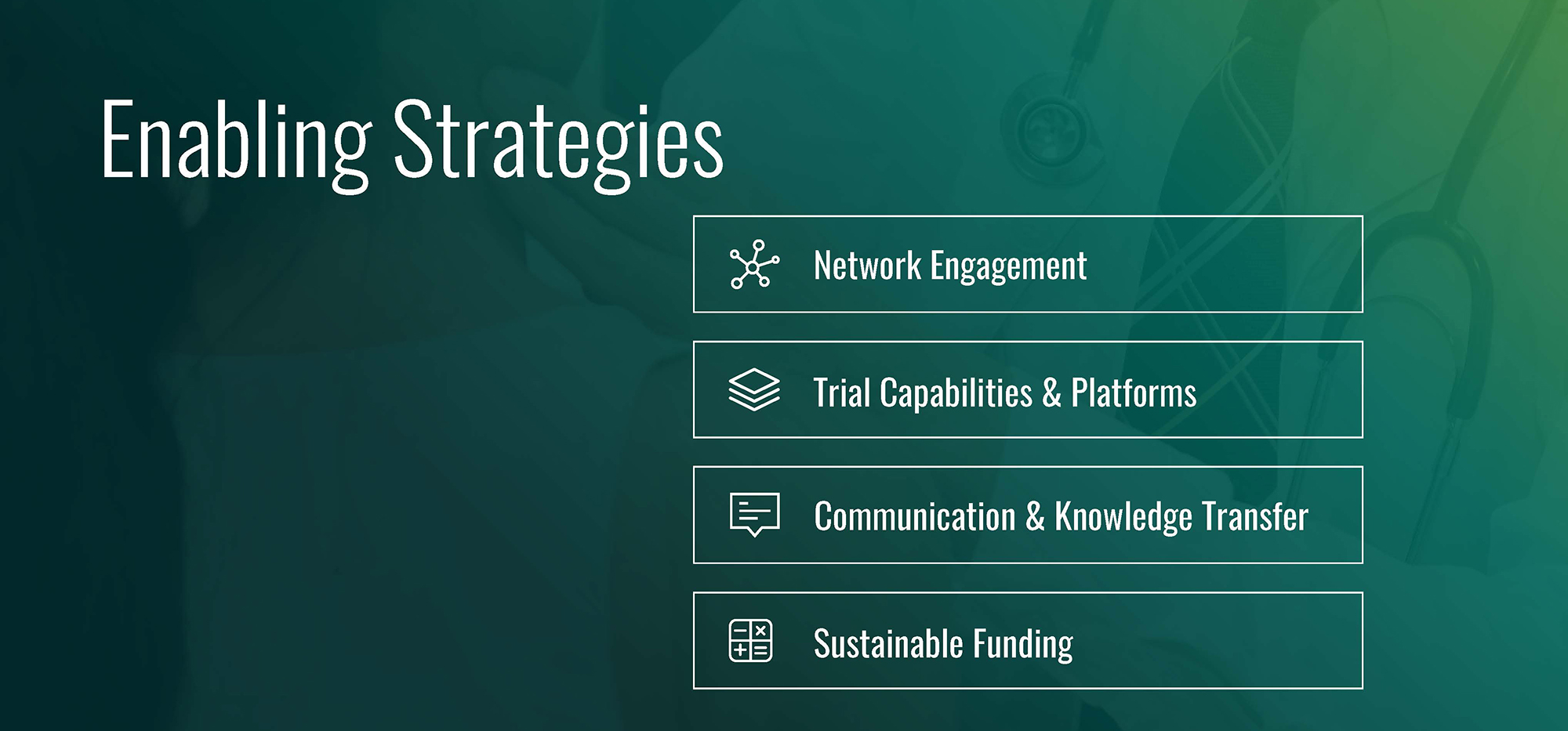 Enabling Strategies

Network Engagement

Trial Capabilities & Platforms

Communication & Knowledge Transfer

Sustainable Funding